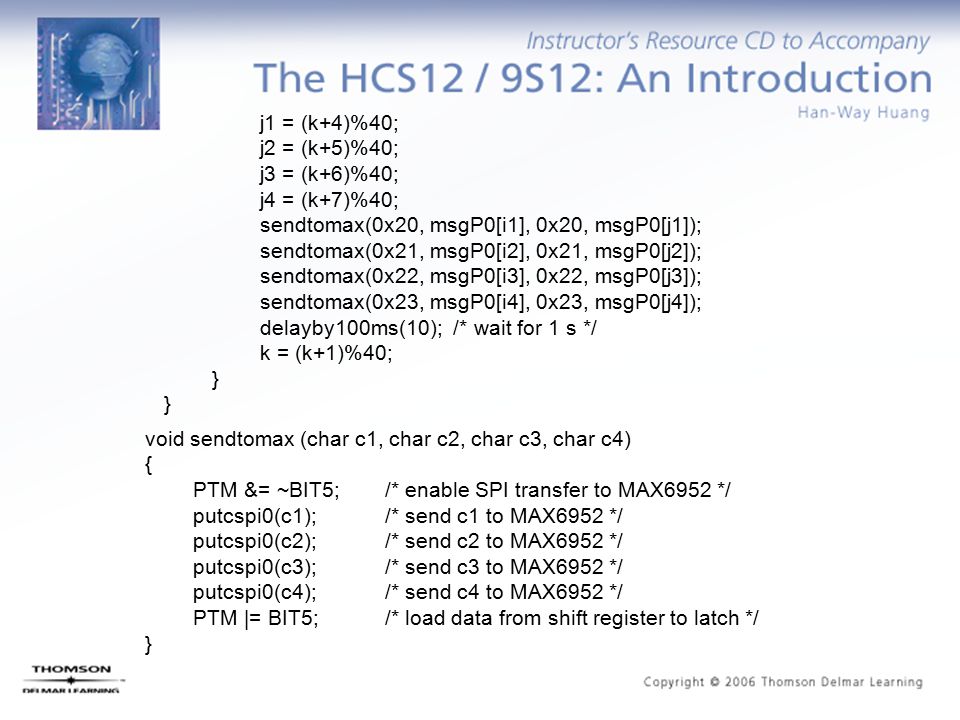 Instructor's Resource CD to Accompany
The HCS12 / 9S12: An Introduction
Han-Way Huang

j1 = (k+4)%40;
j2 = (k+5)%40;
j3 = (k+6)%40;
j4 = (k+7)%40;
sendtomax(0x20, msgP0[i1], 0x20, msgP0[j1]);
sendtomax(0x21, msgP0[i2], 0x21, msgP0[j2]);
sendtomax(0x22, msgP0[i3], 0x22, msgP0[j3]);
sendtomax(0x23, msgP0[i4], 0x23, msgP0[j4]);
delayby100ms(10); /* wait for 1 s */
k = (k+1)%40;
}
}

void sendtomax (char c1, char c2, char c3, char c4)
{
PTM &= ~BIT5; /* enable SPI transfer to MAX6952 */
putcspi0(c1); /* send c1 to MAX6952 */
putcspi0(c2); /* send c2 to MAX6952 */
putcspi0(c3); /* send c3 to MAX6952 */
putcspi0(c4); /* send c4 to MAX6952 */
PTM |= BIT5; /* load data from shift register to latch */
}

THOMSON
DELMAR LEARNING

Copyright © 2006 Thomson Delmar Learning